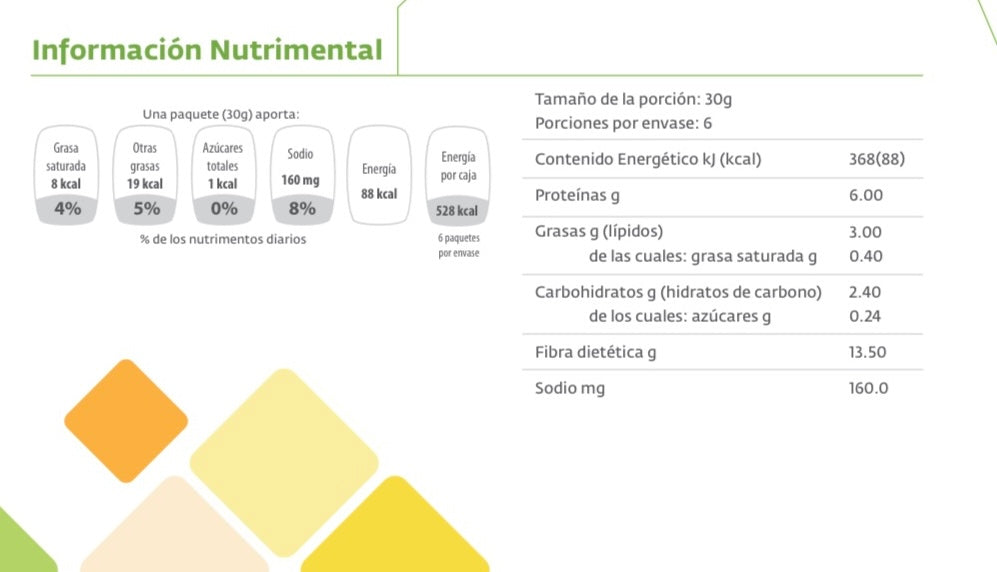 Información Nutrimental

Una paquete (30g) aporta:

Grasa saturada 8 kcal 4%

Otras grasas 19 kcal 5%

Azúcares totales 1 kcal 0%

Sodio 160 mg 8%

Energía 88 kcal

Energía por caja 528 kcal

% de los nutrimentos diarios

6 paquetes por envase

Tamaño de la porción: 30g
Porciones por envase: 6

| | |
|---|---|
| Contenido Energético kJ (kcal) | 368(88) |
| Proteínas g | 6.00 |
| Grasas g (lípidos) | 3.00 |
| de las cuales: grasa saturada g | 0.40 |
| Carbohidratos g (hidratos de carbono) | 2.40 |
| de los cuales: azúcares g | 0.24 |
| Fibra dietética g | 13.50 |
| Sodio mg | 160.0 |